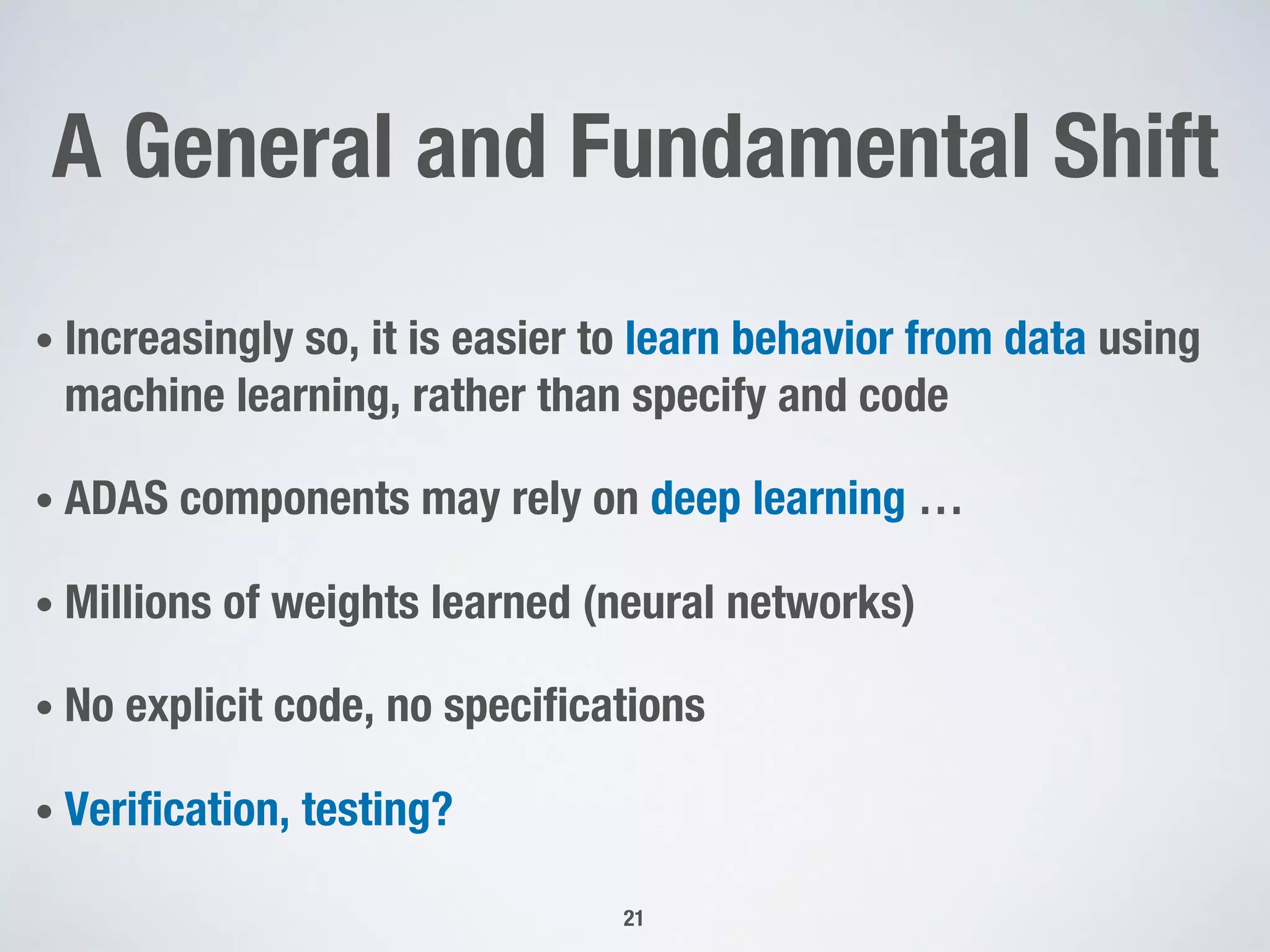 A General and Fundamental Shift

• Increasingly so, it is easier to learn behavior from data using machine learning, rather than specify and code

• ADAS components may rely on deep learning …

• Millions of weights learned (neural networks)

• No explicit code, no specifications

• Verification, testing?

21